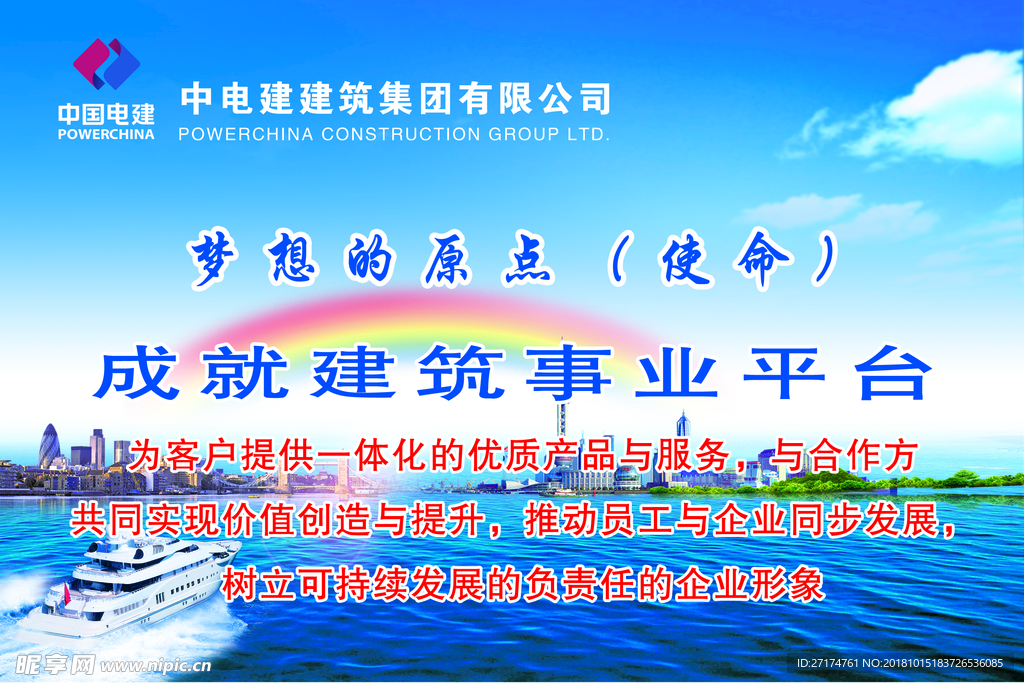 中国电建
POWERCHINA

中电建建筑集团有限公司
POWERCHINA CONSTRUCTION GROUP LTD.

梦想的原点（使命）

成就建筑事业平台

为客户提供一体化的优质产品与服务，与合作方共同实现价值创造与提升，推动员工与企业同步发展，树立可持续发展的负责任的企业形象

昵享网 www.nipic.cn

ID:27174761 NO:20181015183726536085